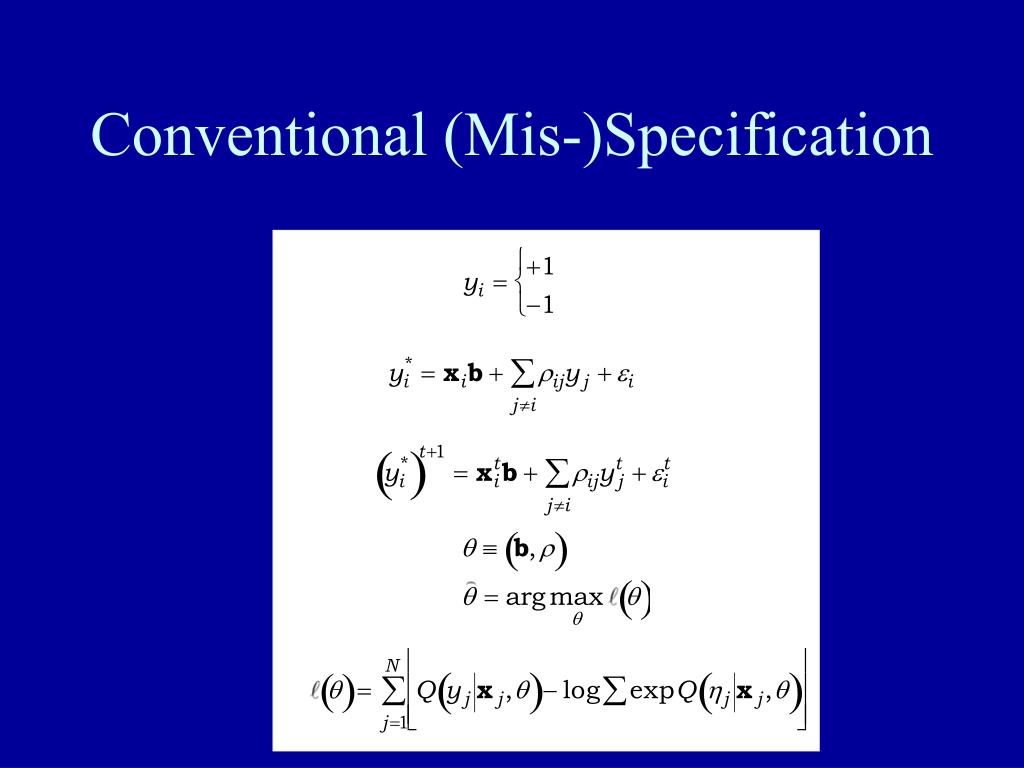 Conventional (Mis-)Specification

$y_i = \begin{cases} +1 \\ -1 \end{cases}$

$y_i^* = \mathbf{x}_i\mathbf{b} + \sum_{j \neq i} \rho_{ij} y_j + \varepsilon_i$

$\left(y_i^*\right)^{t+1} = \mathbf{x}_i^t\mathbf{b} + \sum_{j \neq i} \rho_{ij} y_j^t + \varepsilon_i^t$

$\theta \equiv \left(\mathbf{b}, \rho\right)$

$\hat{\theta} = \arg\max_{\theta} \ell\left(\theta\right)$

$\ell\left(\theta\right) = \sum_{j=1}^{N} \left[ Q\left(y_j \middle| \mathbf{x}_j, \theta\right) - \log \sum \exp Q\left(\eta_j \middle| \mathbf{x}_j, \theta\right) \right]$